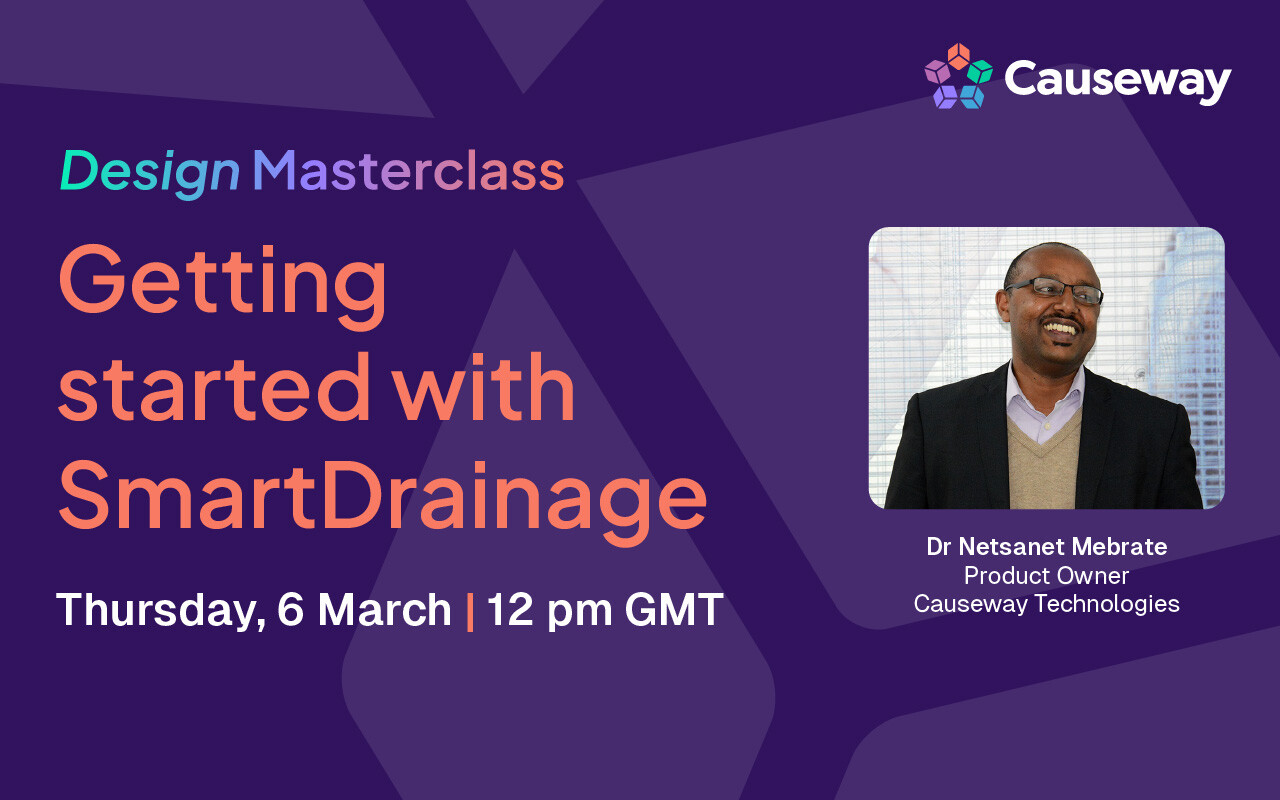 Causeway

Design Masterclass

Getting started with SmartDrainage

Thursday, 6 March | 12 pm GMT

Dr Netsanet Mebrate
Product Owner
Causeway Technologies